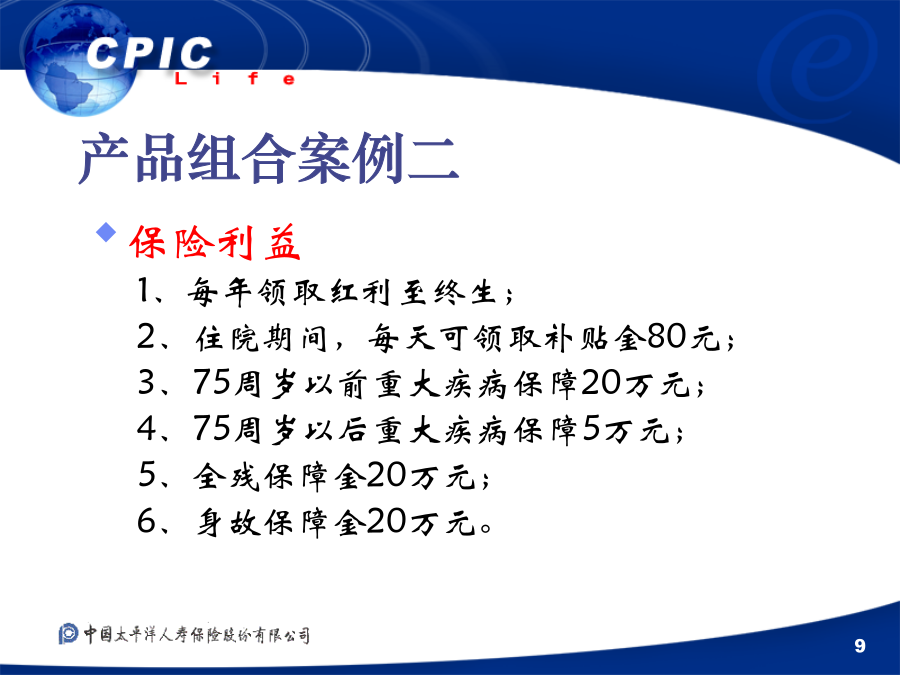 CPIC
Life

产品组合案例二

保险利益

1、每年领取红利至终生；
2、住院期间，每天可领取补贴金80元；
3、75周岁以前重大疾病保障20万元；
4、75周岁以后重大疾病保障5万元；
5、全残保障金20万元；
6、身故保障金20万元。

中国太平洋人寿保险股份有限公司

9